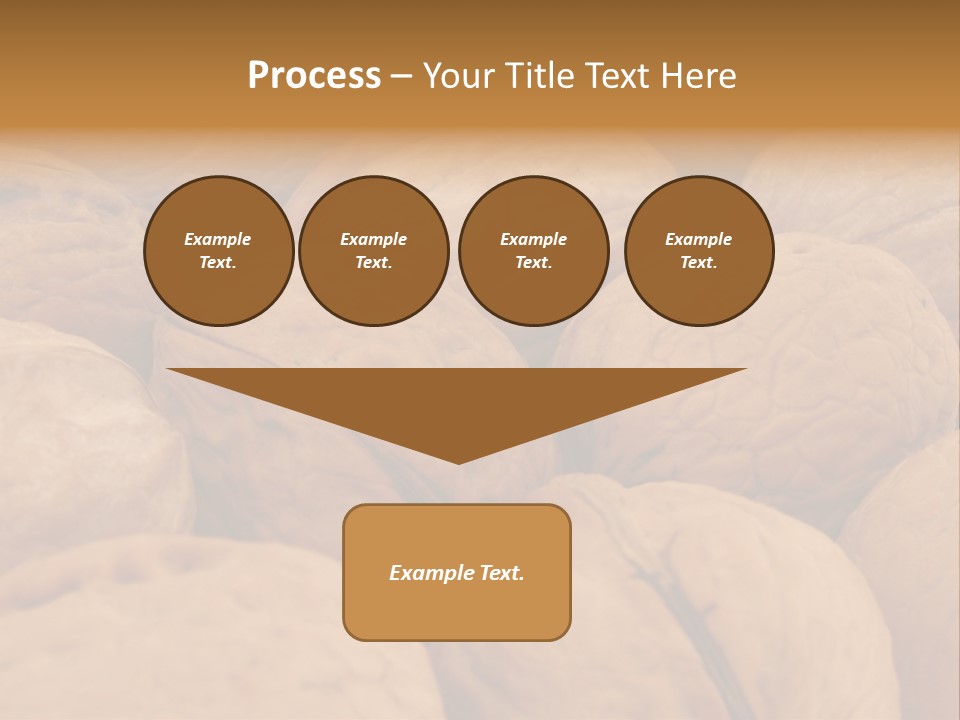 Process – Your Title Text Here

Example Text.

Example Text.

Example Text.

Example Text.

Example Text.